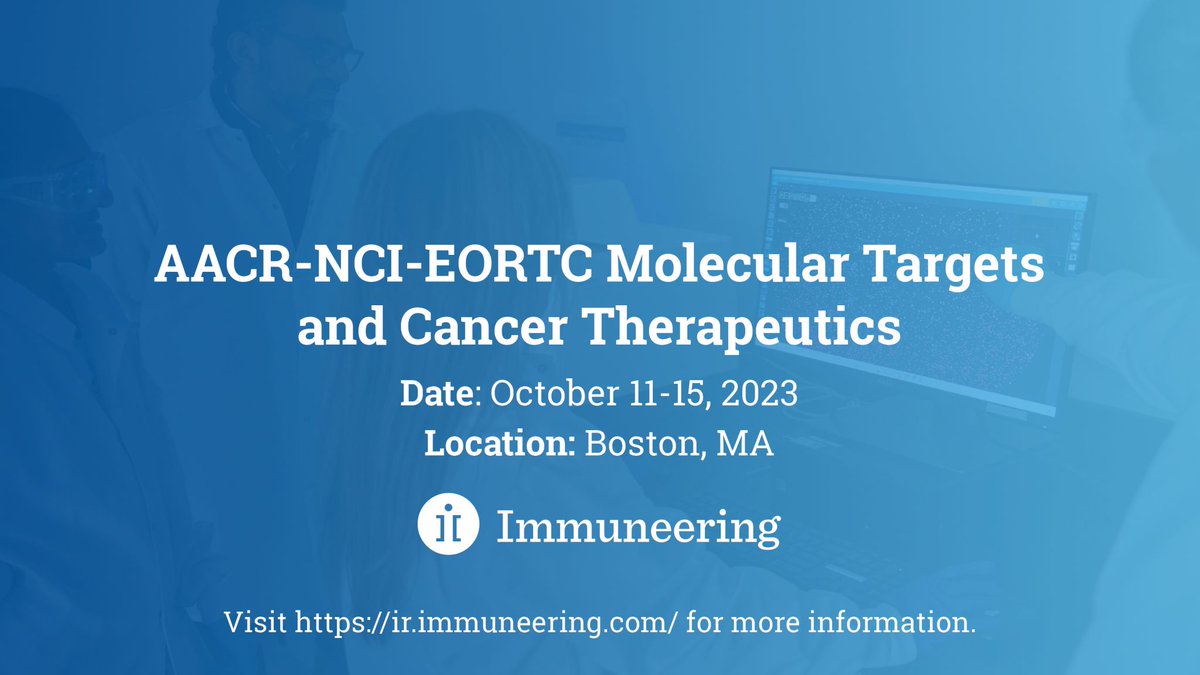 AACR-NCI-EORTC Molecular Targets and Cancer Therapeutics

Date: October 11-15, 2023

Location: Boston, MA

Immuneering

Visit https://ir.immuneering.com/ for more information.